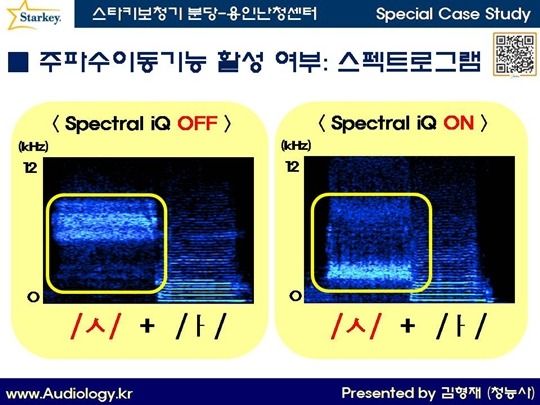 Starkey.
스타키보청기 분당-용인난청센터
Special Case Study

■ 주파수이동기능 활성 여부: 스펙트로그램

〈 Spectral iQ OFF 〉
(kHz)
12
0
/ㅅ/ + /ㅏ/

〈 Spectral iQ ON 〉
(kHz)
12
0
/ㅅ/ + /ㅏ/

www.Audiology.kr
Presented by 김형재 (청능사)